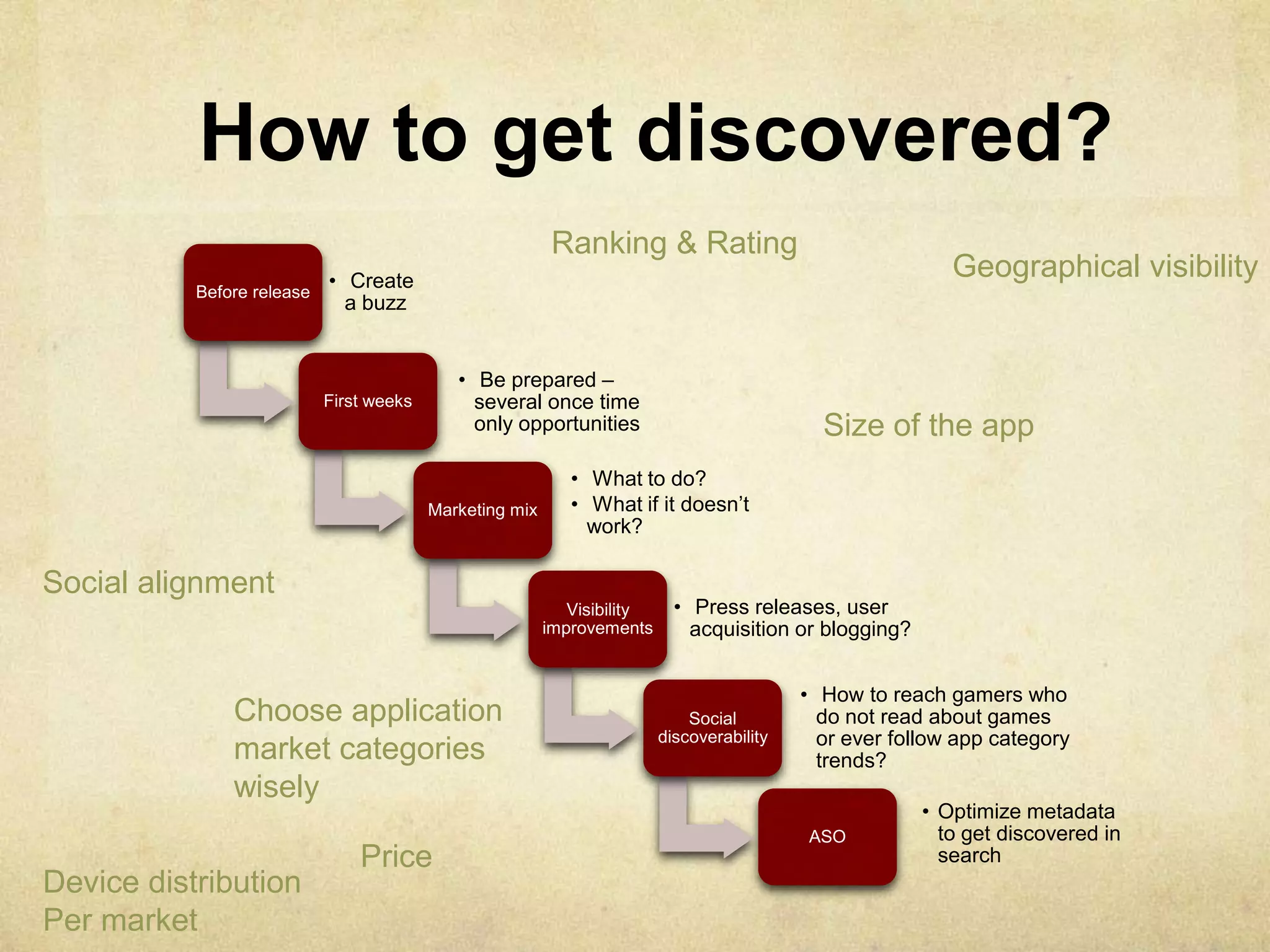 How to get discovered?

Ranking & Rating

Geographical visibility

Before release

• Create a buzz

First weeks

• Be prepared – several once time only opportunities

Size of the app

Marketing mix

• What to do?
• What if it doesn't work?

Social alignment

Visibility improvements

• Press releases, user acquisition or blogging?

Choose application market categories wisely

Social discoverability

• How to reach gamers who do not read about games or ever follow app category trends?

ASO

• Optimize metadata to get discovered in search

Price

Device distribution
Per market